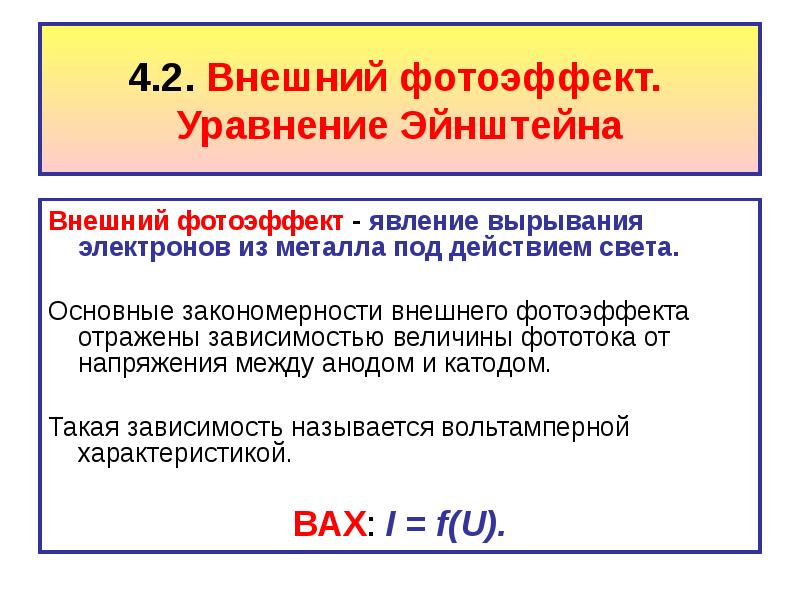 4.2. Внешний фотоэффект. Уравнение Эйнштейна

Внешний фотоэффект - явление вырывания электронов из металла под действием света.

Основные закономерности внешнего фотоэффекта отражены зависимостью величины фототока от напряжения между анодом и катодом.

Такая зависимость называется вольтамперной характеристикой.

ВАХ: $I = f(U)$.